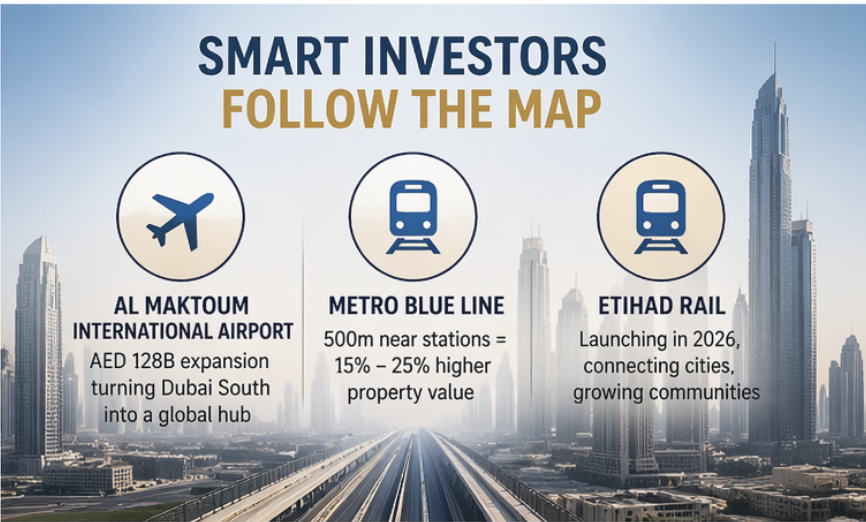 SMART INVESTORS
FOLLOW THE MAP

AL MAKTOUM INTERNATIONAL AIRPORT
AED 128B expansion turning Dubai South into a global hub

METRO BLUE LINE
500m near stations = 15% – 25% higher property value

ETIHAD RAIL
Launching in 2026, connecting cities, growing communities